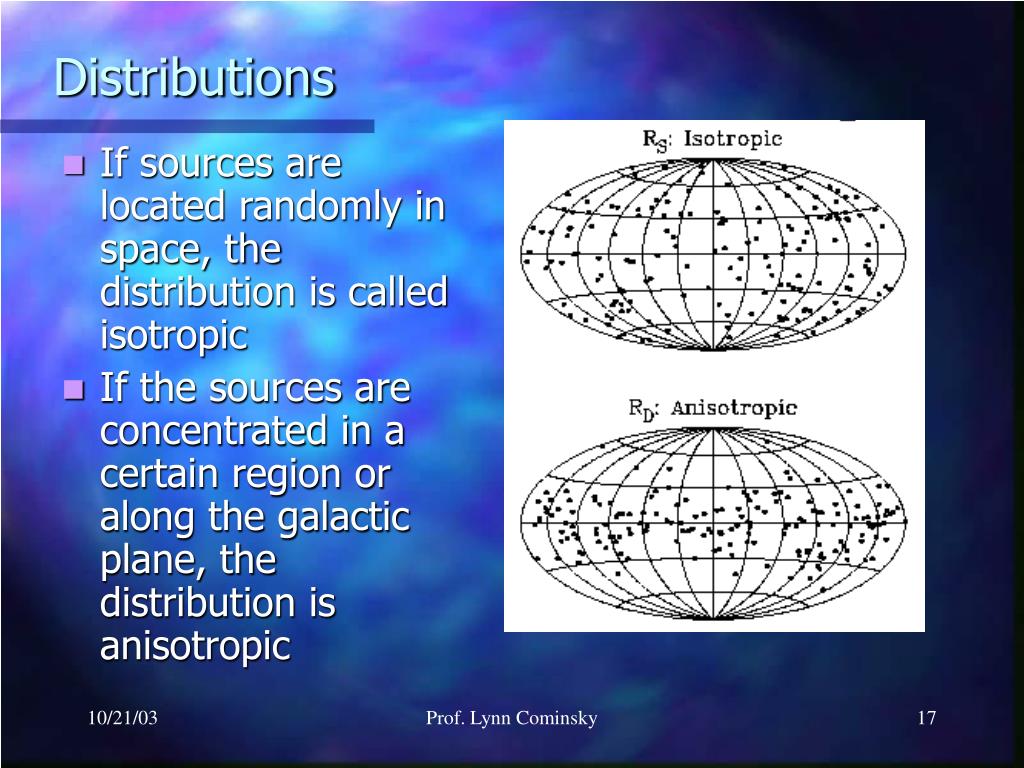 Distributions

- If sources are located randomly in space, the distribution is called isotropic
- If the sources are concentrated in a certain region or along the galactic plane, the distribution is anisotropic

$R_S$: Isotropic

$R_D$: Anisotropic

10/21/03

Prof. Lynn Cominsky

17